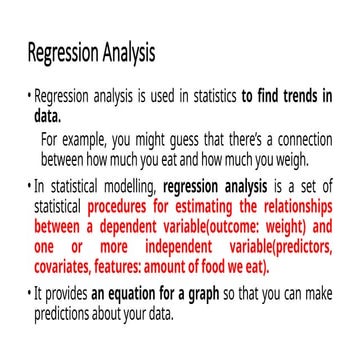 Regression Analysis

• Regression analysis is used in statistics to find trends in data.

For example, you might guess that there's a connection between how much you eat and how much you weigh.

• In statistical modelling, regression analysis is a set of statistical procedures for estimating the relationships between a dependent variable(outcome: weight) and one or more independent variable(predictors, covariates, features: amount of food we eat).

• It provides an equation for a graph so that you can make predictions about your data.